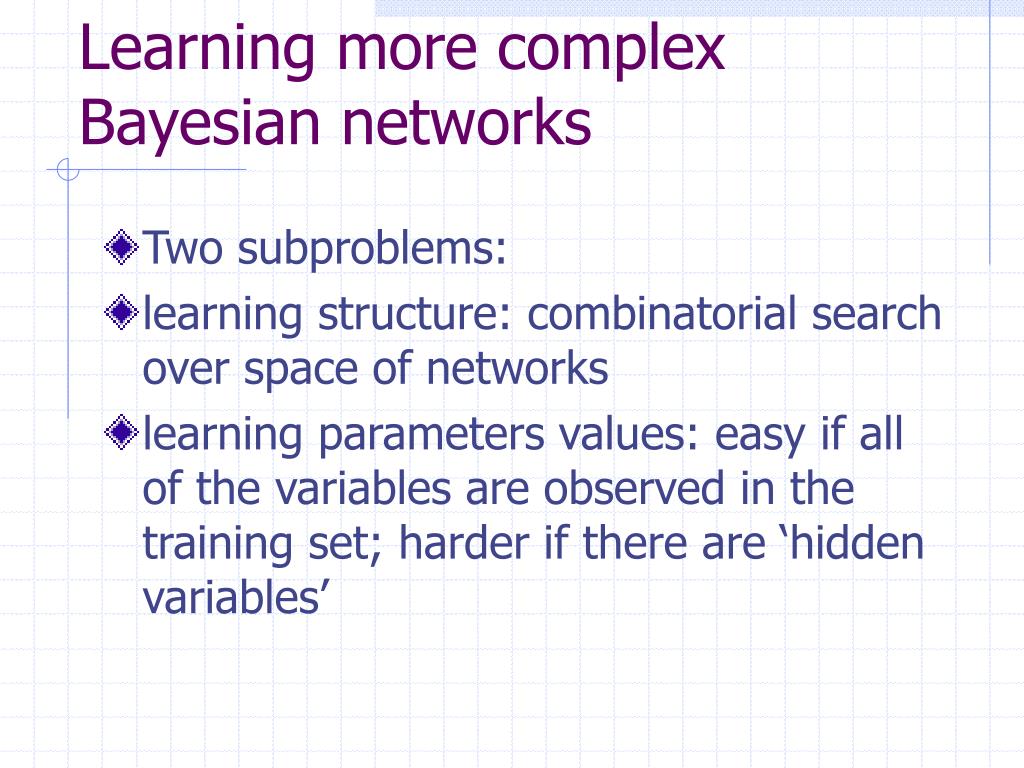 Learning more complex Bayesian networks

Two subproblems:

learning structure: combinatorial search over space of networks

learning parameters values: easy if all of the variables are observed in the training set; harder if there are ‘hidden variables’